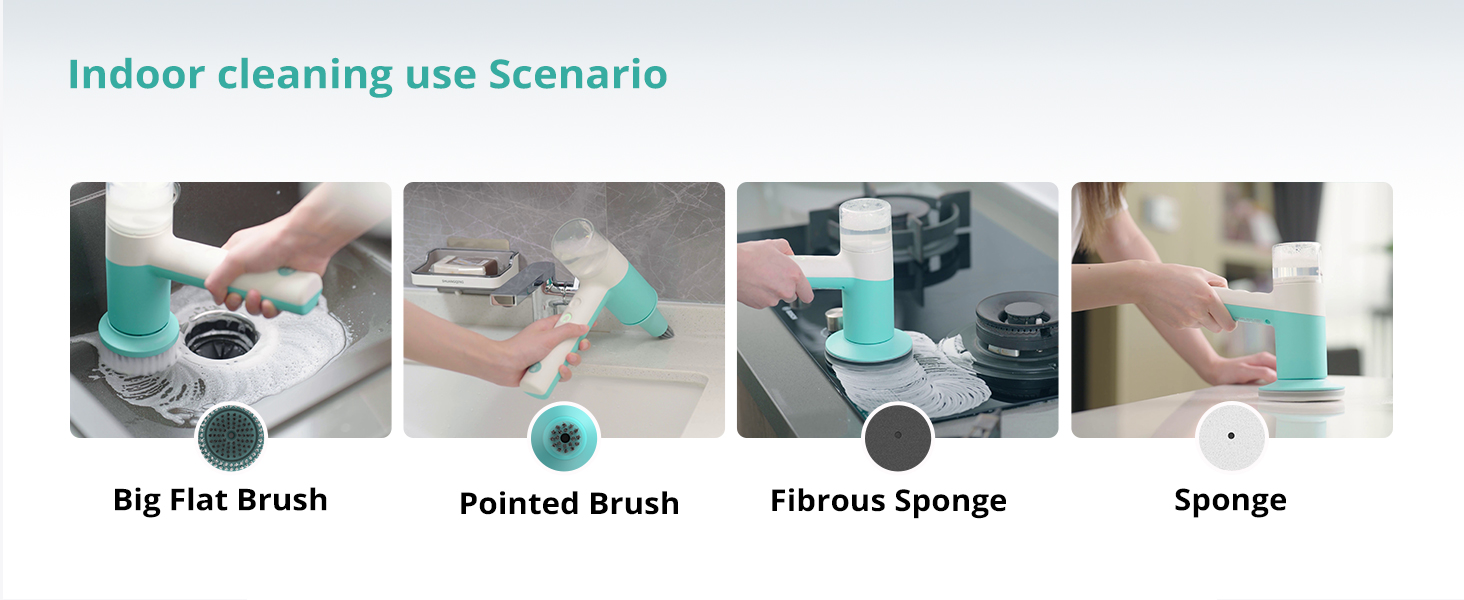 Indoor cleaning use Scenario

Big Flat Brush

Pointed Brush

Fibrous Sponge

Sponge